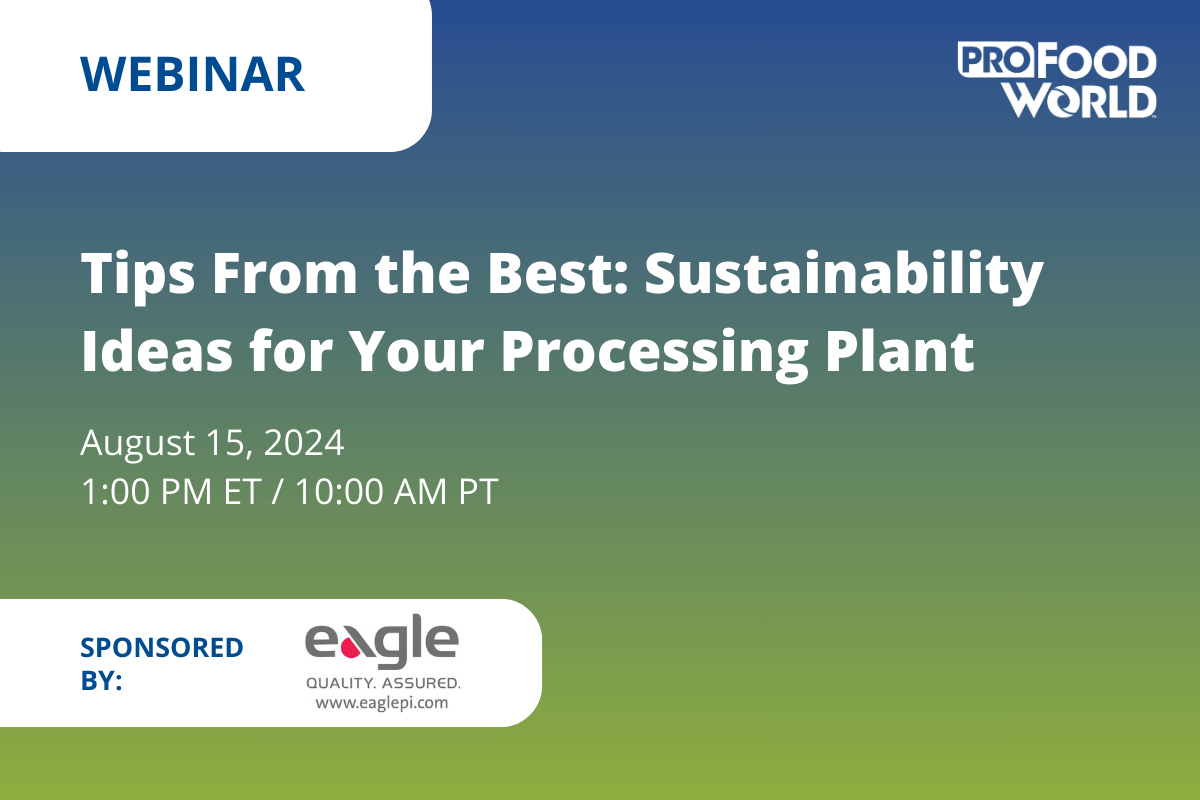 WEBINAR

PRO FOOD WORLD

Tips From the Best: Sustainability Ideas for Your Processing Plant

August 15, 2024
1:00 PM ET / 10:00 AM PT

SPONSORED BY:

eagle
QUALITY. ASSURED.
www.eaglepi.com